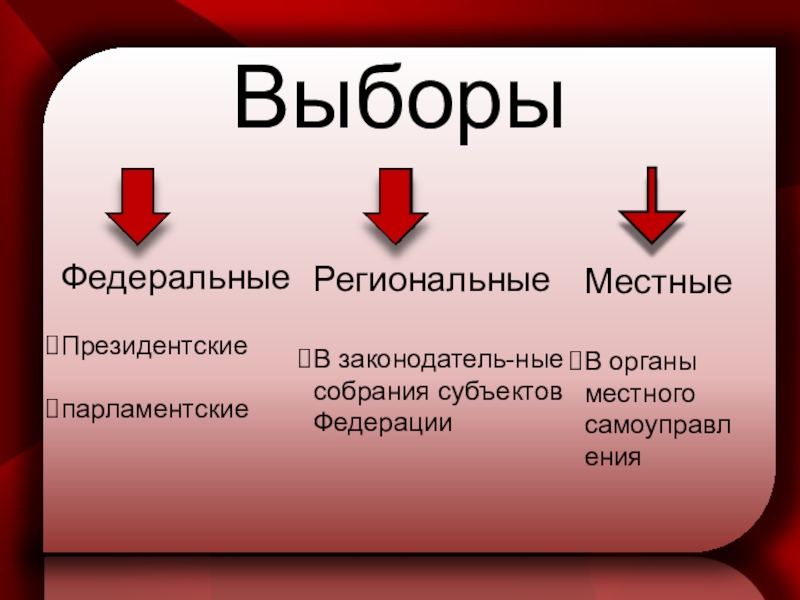 Выборы

Федеральные

Президентские

парламентские

Региональные

В законодатель-ные собрания субъектов Федерации

Местные

В органы местного самоуправления